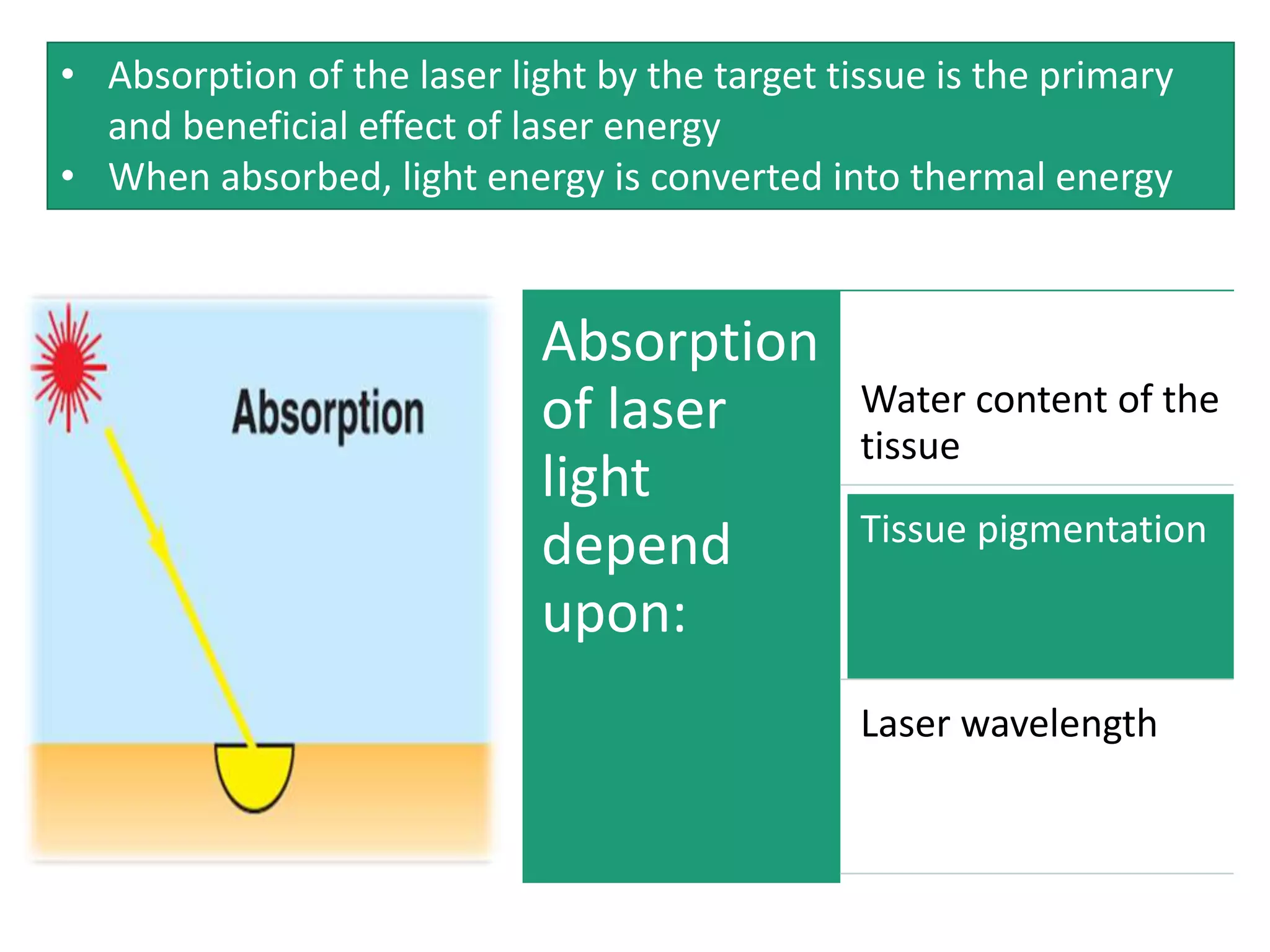 • Absorption of the laser light by the target tissue is the primary and beneficial effect of laser energy
• When absorbed, light energy is converted into thermal energy

Absorption

Absorption of laser light depend upon:

Water content of the tissue

Tissue pigmentation

Laser wavelength